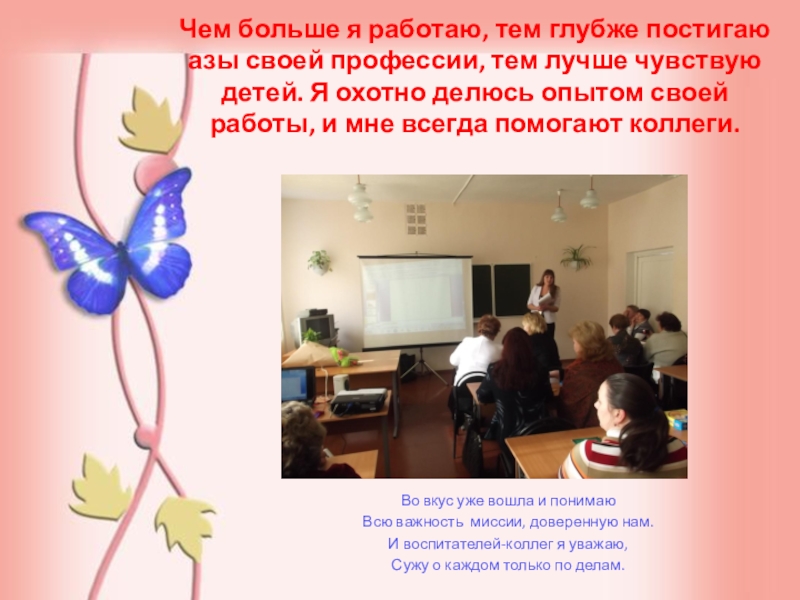 Чем больше я работаю, тем глубже постигаю азы своей профессии, тем лучше чувствую детей. Я охотно делюсь опытом своей работы, и мне всегда помогают коллеги.

Во вкус уже вошла и понимаю
Всю важность миссии, доверенную нам.
И воспитателей-коллег я уважаю,
Сужу о каждом только по делам.